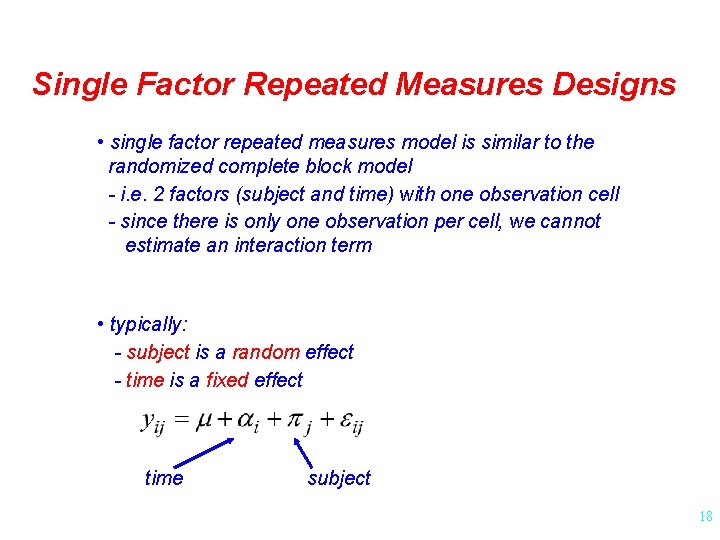 Single Factor Repeated Measures Designs

• single factor repeated measures model is similar to the randomized complete block model

- i.e. 2 factors (subject and time) with one observation cell

- since there is only one observation per cell, we cannot estimate an interaction term

• typically:

- subject is a random effect

- time is a fixed effect

$y_{ij} = \mu + \alpha_i + \pi_j + \varepsilon_{ij}$

time

subject

18